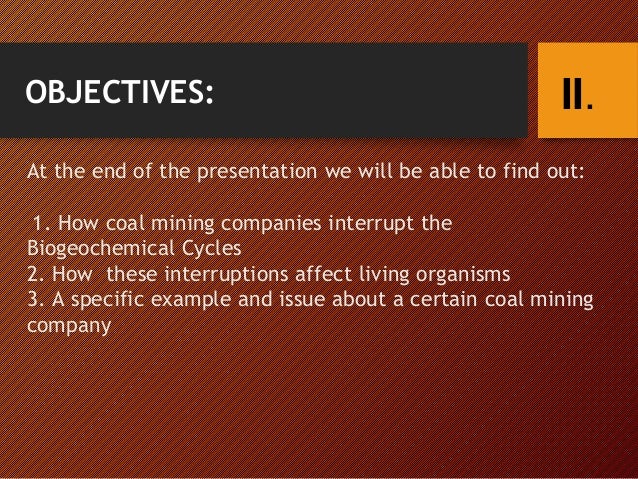 OBJECTIVES:

II.

At the end of the presentation we will be able to find out:

1. How coal mining companies interrupt the Biogeochemical Cycles
2. How these interruptions affect living organisms
3. A specific example and issue about a certain coal mining company